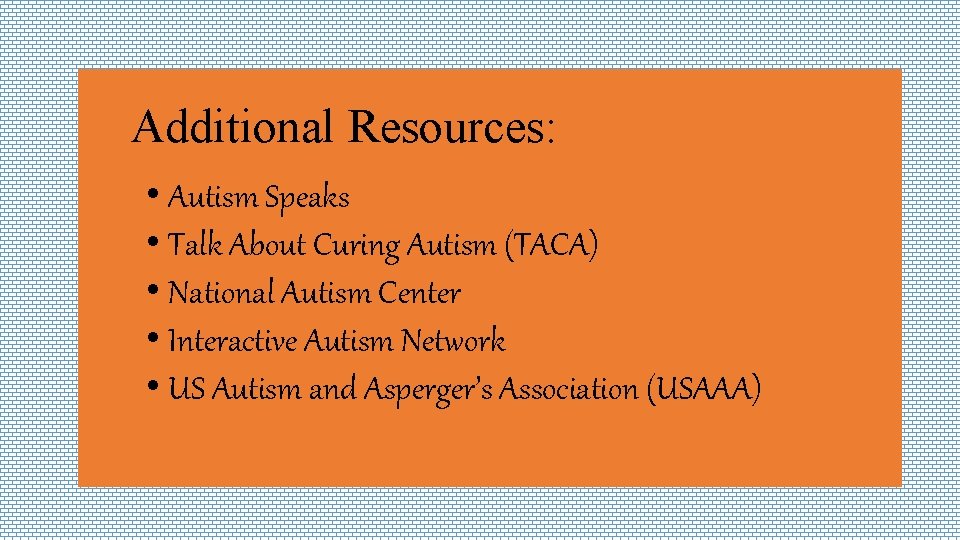 Additional Resources:

• Autism Speaks
• Talk About Curing Autism (TACA)
• National Autism Center
• Interactive Autism Network
• US Autism and Asperger's Association (USAAA)